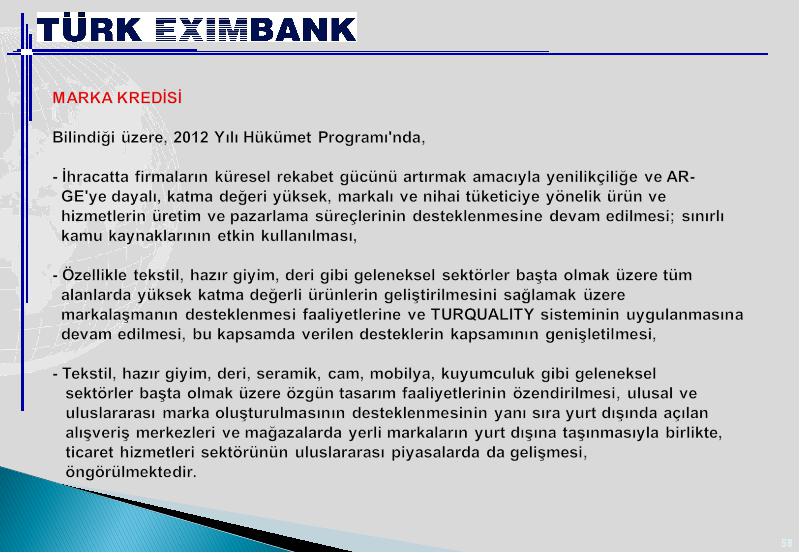 TÜRK EXIMBANK

MARKA KREDİSİ

Bilindiği üzere, 2012 Yılı Hükümet Programı'nda,

- İhracatta firmaların küresel rekabet gücünü artırmak amacıyla yenilikçiliğe ve AR-GE'ye dayalı, katma değeri yüksek, markalı ve nihai tüketiciye yönelik ürün ve hizmetlerin üretim ve pazarlama süreçlerinin desteklenmesine devam edilmesi; sınırlı kamu kaynaklarının etkin kullanılması,

- Özellikle tekstil, hazır giyim, deri gibi geleneksel sektörler başta olmak üzere tüm alanlarda yüksek katma değerli ürünlerin geliştirilmesini sağlamak üzere markalaşmanın desteklenmesi faaliyetlerine ve TURQUALITY sisteminin uygulanmasına devam edilmesi, bu kapsamda verilen desteklerin kapsamının genişletilmesi,

- Tekstil, hazır giyim, deri, seramik, cam, mobilya, kuyumculuk gibi geleneksel sektörler başta olmak üzere özgün tasarım faaliyetlerinin özendirilmesi, ulusal ve uluslararası marka oluşturulmasının desteklenmesinin yanı sıra yurt dışında açılan alışveriş merkezleri ve mağazalarda yerli markaların yurt dışına taşınmasıyla birlikte, ticaret hizmetleri sektörünün uluslararası piyasalarda da gelişmesi, öngörülmektedir.

59